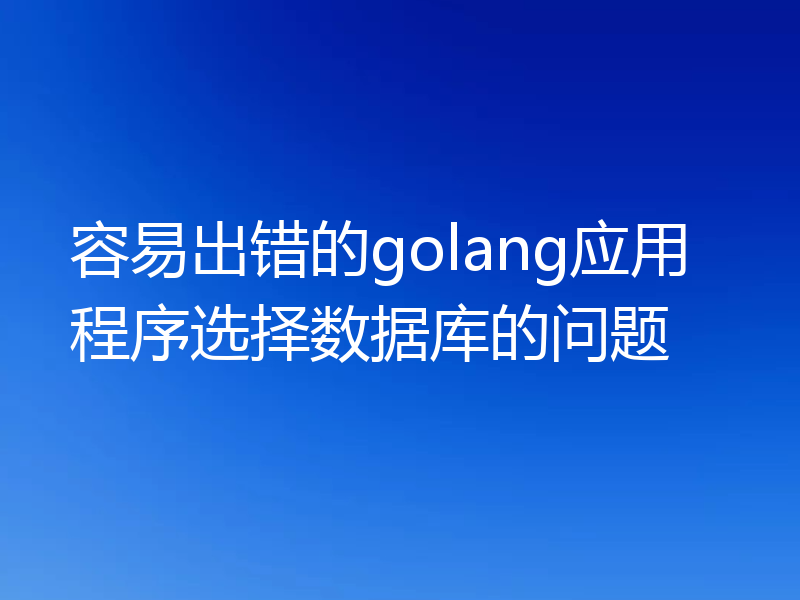 容易出错的golang应用程序选择数据库的问题